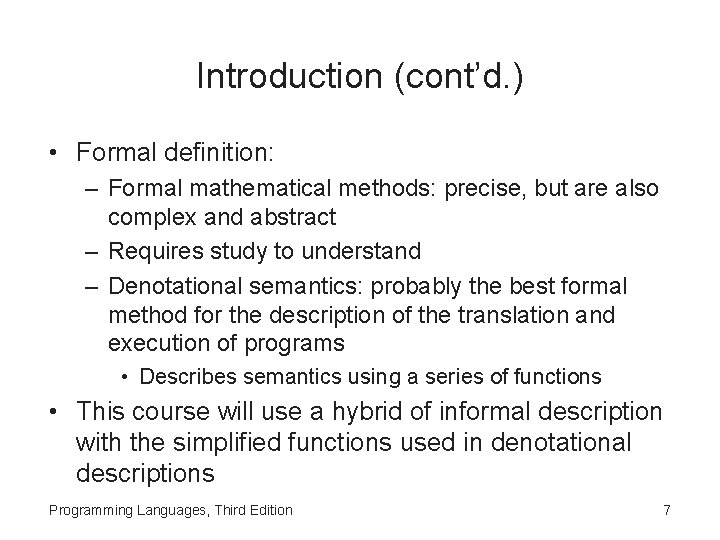 Introduction (cont'd.)

• Formal definition:
– Formal mathematical methods: precise, but are also complex and abstract
– Requires study to understand
– Denotational semantics: probably the best formal method for the description of the translation and execution of programs
• Describes semantics using a series of functions
• This course will use a hybrid of informal description with the simplified functions used in denotational descriptions

Programming Languages, Third Edition

7